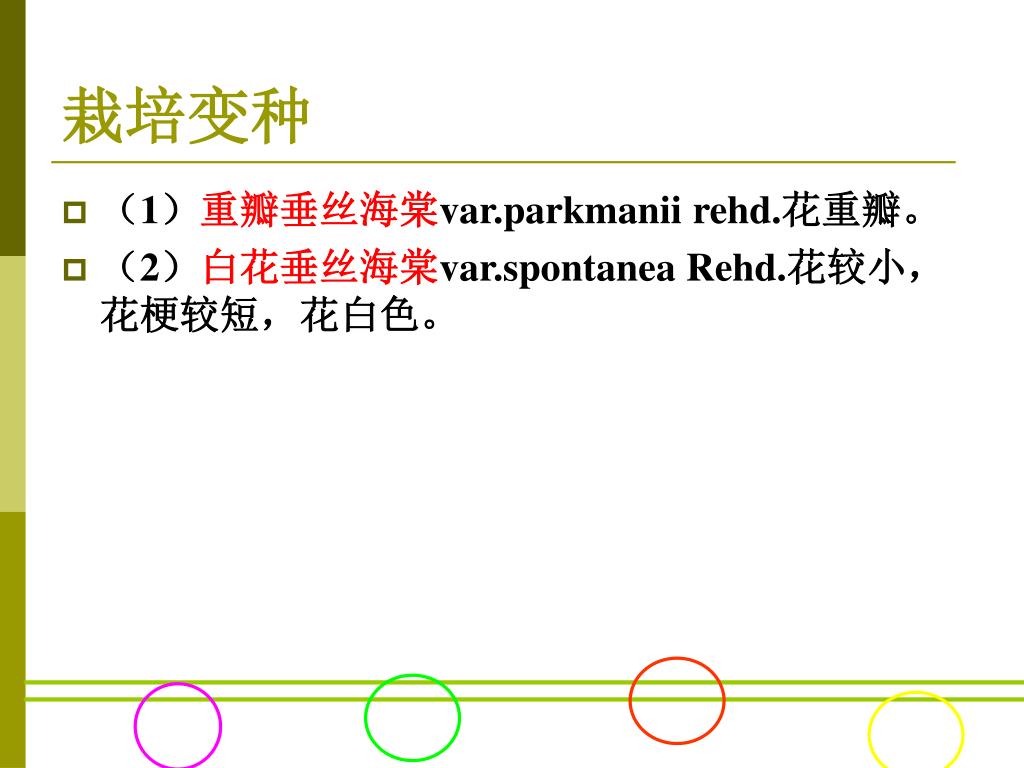 栽培变种

（1）重瓣垂丝海棠var.parkmanii rehd.花重瓣。

（2）白花垂丝海棠var.spontanea Rehd.花较小，花梗较短，花白色。